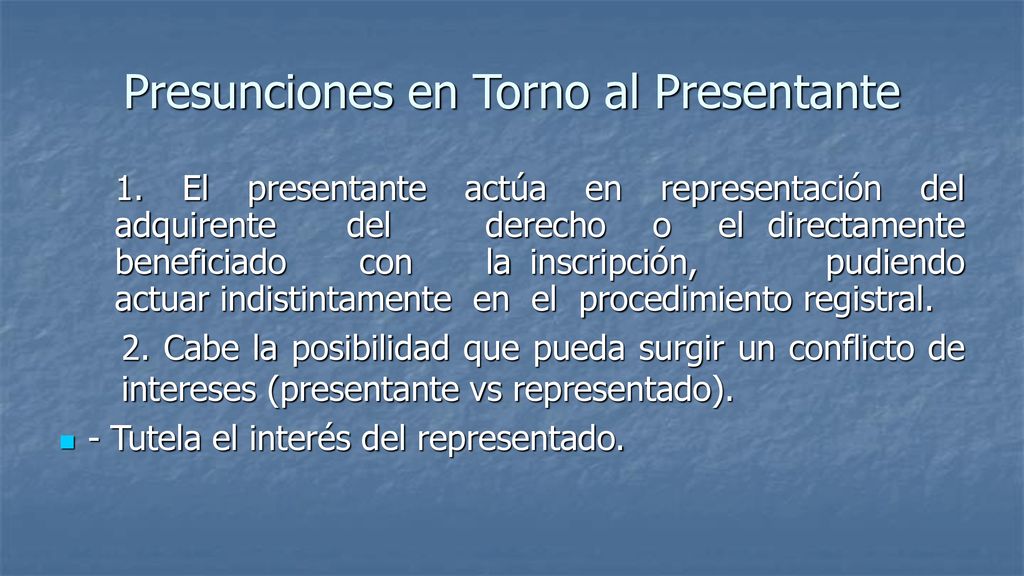 Presunciones en Torno al Presentante

1. El presentante actúa en representación del adquirente del derecho o el directamente beneficiado con la inscripción, pudiendo actuar indistintamente en el procedimiento registral.

2. Cabe la posibilidad que pueda surgir un conflicto de intereses (presentante vs representado).

- Tutela el interés del representado.